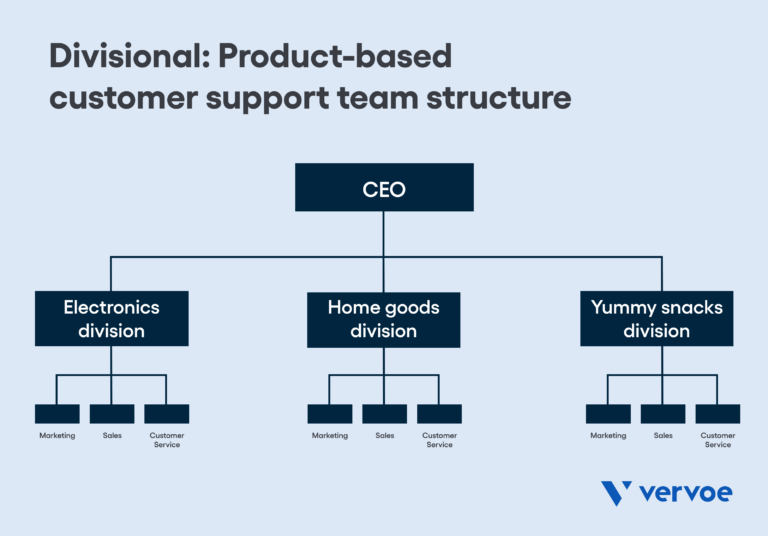 Divisional: Product-based customer support team structure

CEO

Electronics division

Home goods division

Yummy snacks division

Marketing

Sales

Customer Service

Marketing

Sales

Customer Service

Marketing

Sales

Customer Service

vervoe